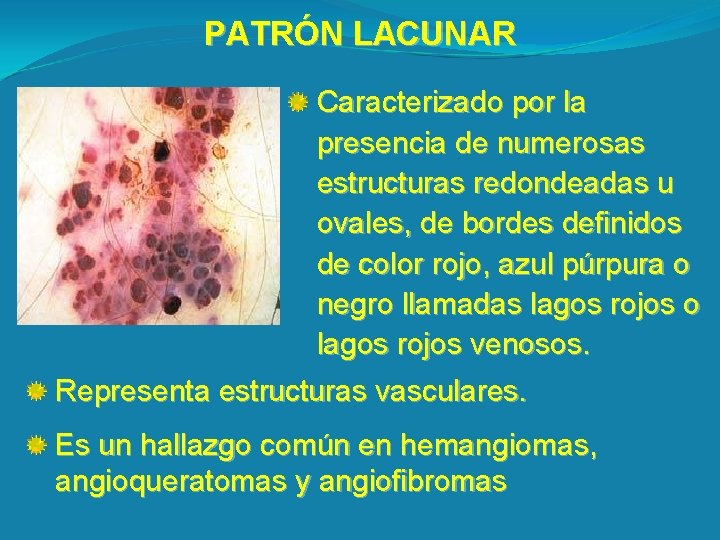 PATRÓN LACUNAR

Caracterizado por la presencia de numerosas estructuras redondeadas u ovales, de bordes definidos de color rojo, azul púrpura o negro llamadas lagos rojos o lagos rojos venosos.

Representa estructuras vasculares.

Es un hallazgo común en hemangiomas, angioqueratomas y angiofibromas